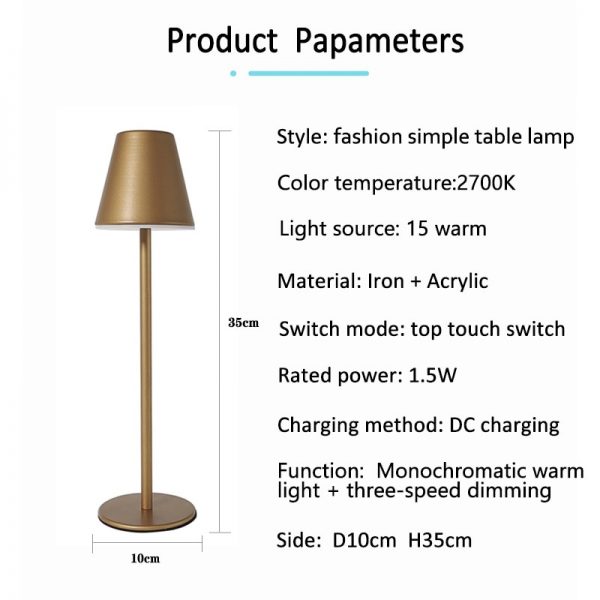 Product Papameters

35cm

10cm

Style: fashion simple table lamp

Color temperature:2700K

Light source: 15 warm

Material: Iron + Acrylic

Switch mode: top touch switch

Rated power: 1.5W

Charging method: DC charging

Function: Monochromatic warm light + three-speed dimming

Side: D10cm H35cm